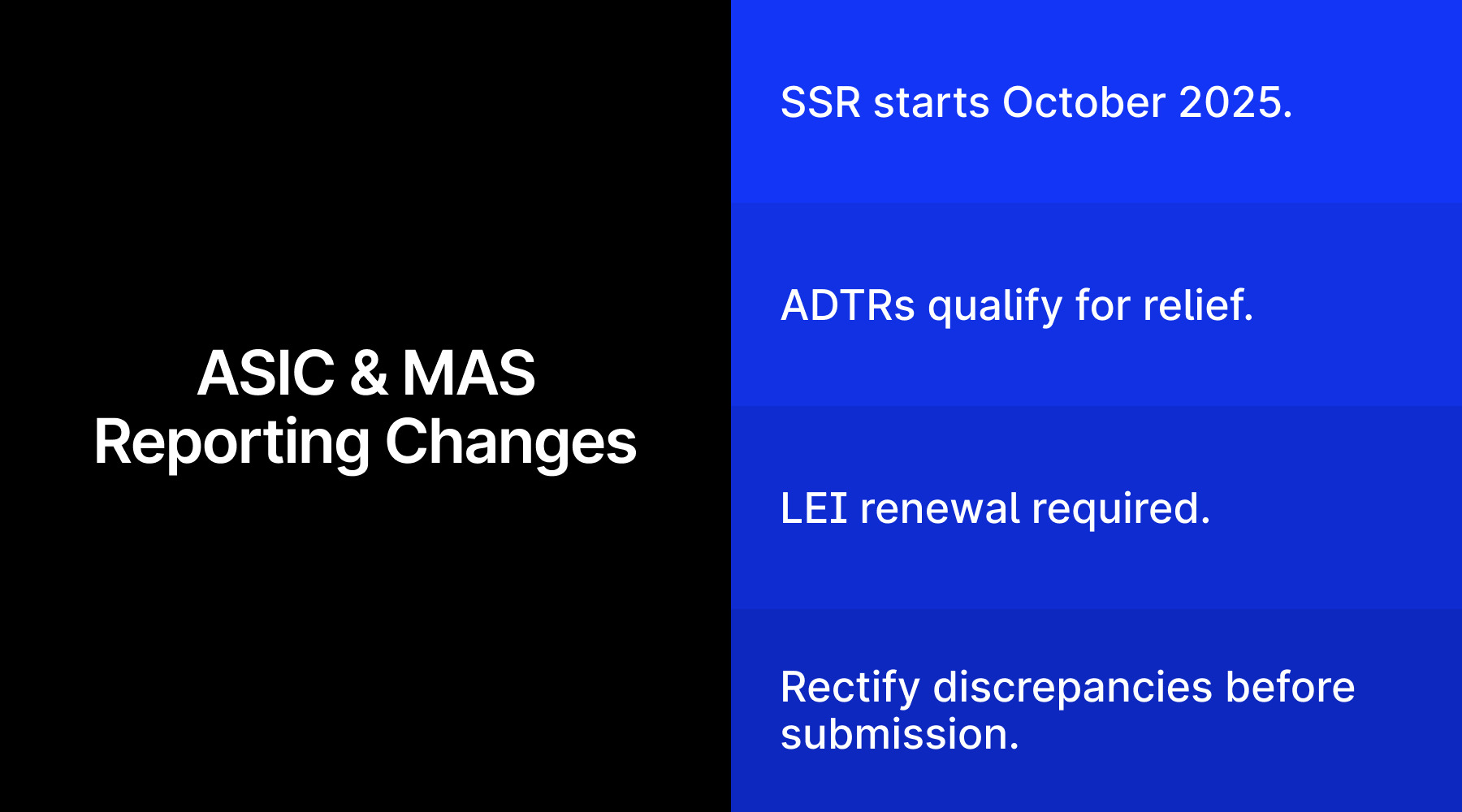 ASIC & MAS Reporting Changes

SSR starts October 2025.

ADTRs qualify for relief.

LEI renewal required.

Rectify discrepancies before submission.